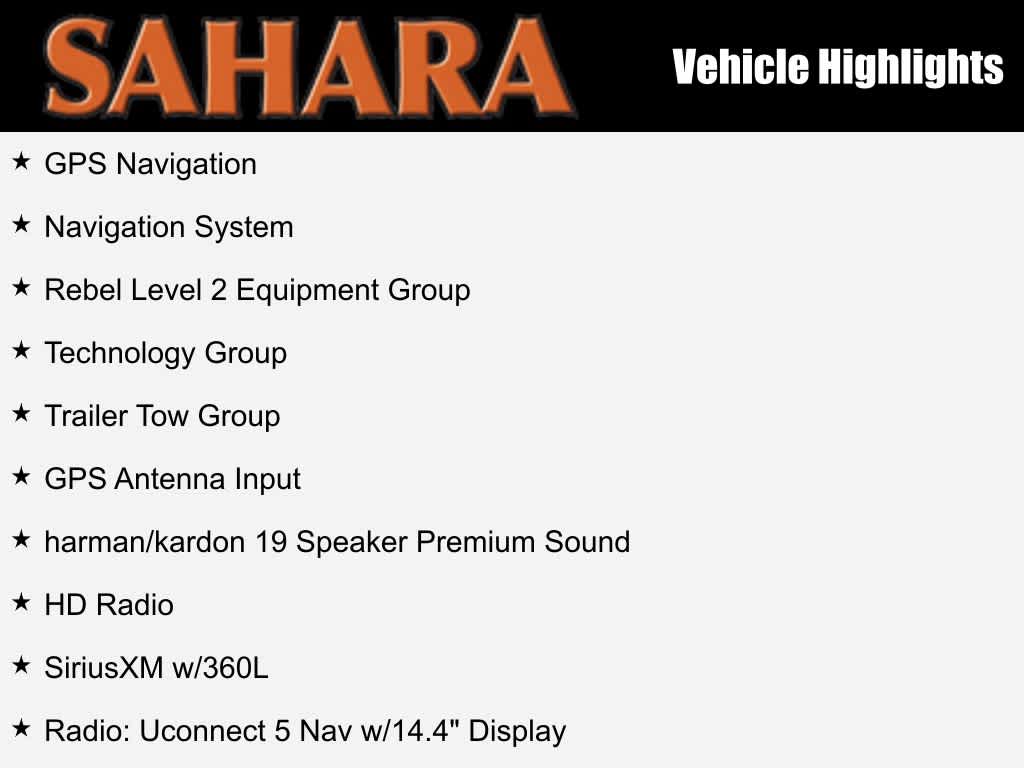 SAHARA

Vehicle Highlights

★ GPS Navigation

★ Navigation System

★ Rebel Level 2 Equipment Group

★ Technology Group

★ Trailer Tow Group

★ GPS Antenna Input

★ harman/kardon 19 Speaker Premium Sound

★ HD Radio

★ SiriusXM w/360L

★ Radio: Uconnect 5 Nav w/14.4" Display